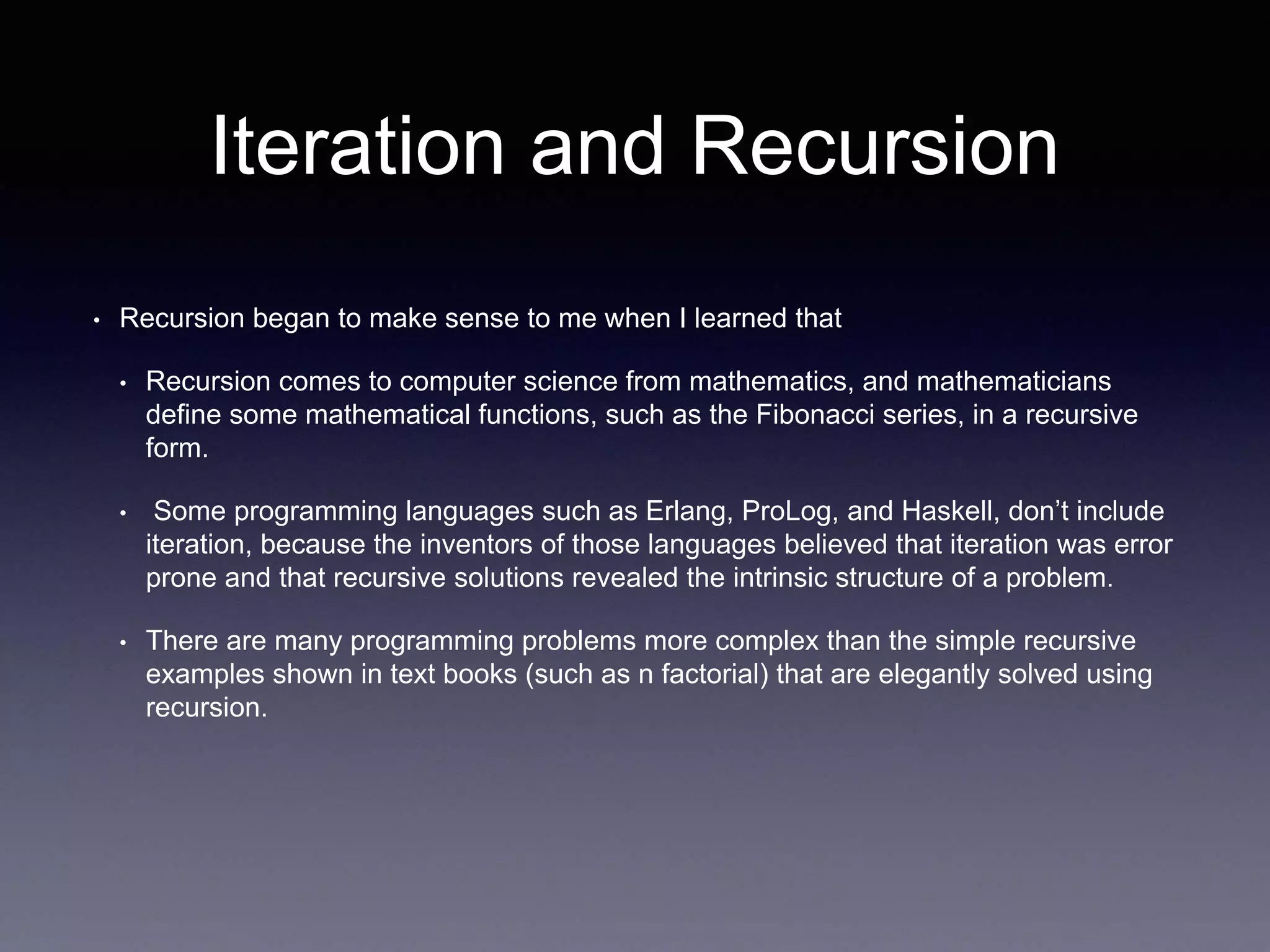 Iteration and Recursion

• Recursion began to make sense to me when I learned that

• Recursion comes to computer science from mathematics, and mathematicians define some mathematical functions, such as the Fibonacci series, in a recursive form.

• Some programming languages such as Erlang, ProLog, and Haskell, don’t include iteration, because the inventors of those languages believed that iteration was error prone and that recursive solutions revealed the intrinsic structure of a problem.

• There are many programming problems more complex than the simple recursive examples shown in text books (such as n factorial) that are elegantly solved using recursion.